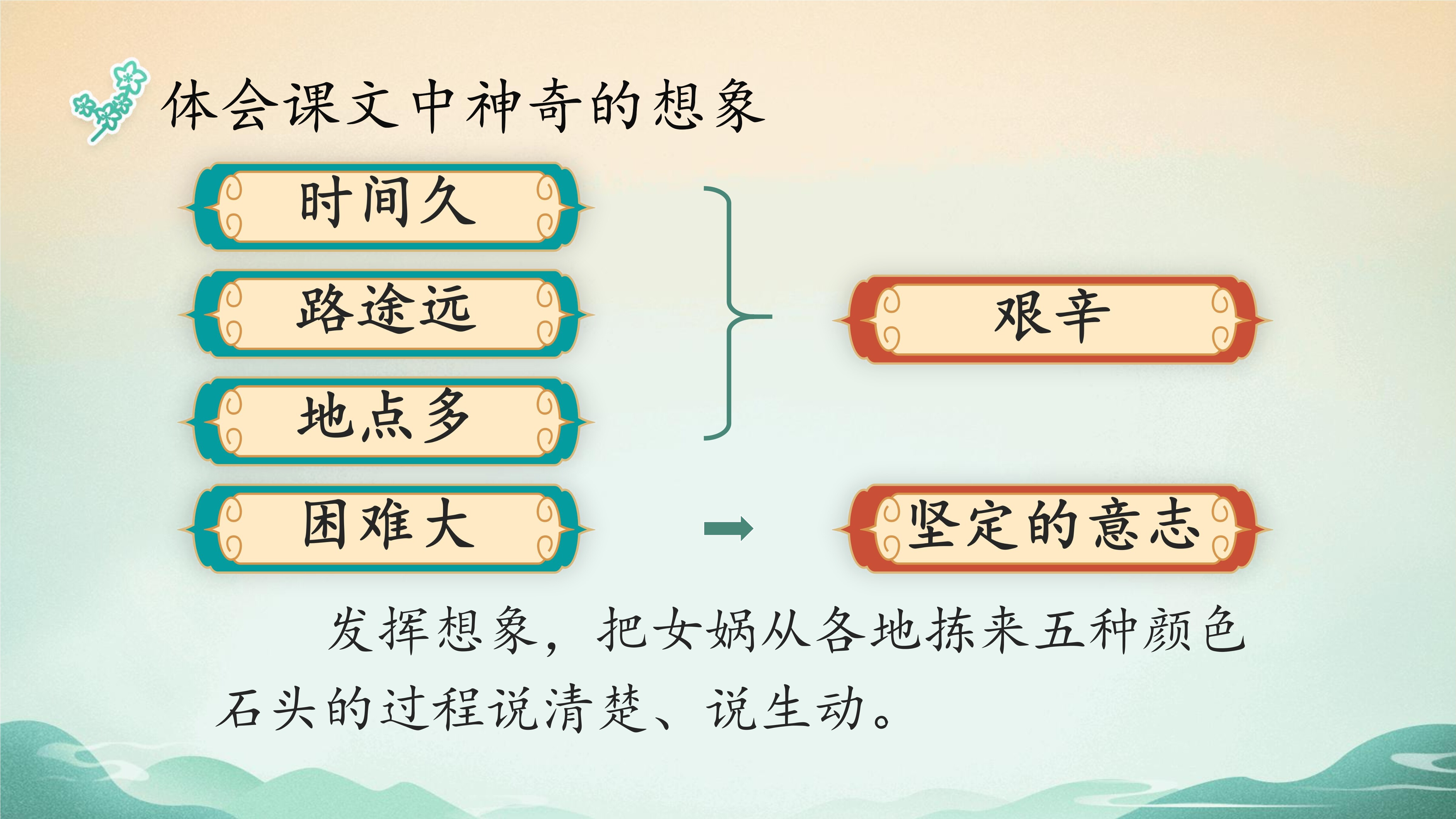 体会课文中神奇的想象

时间久

路途远

地点多

艰辛

困难大

坚定的意志

发挥想象，把女娲从各地拣来五种颜色石头的过程说清楚、说生动。